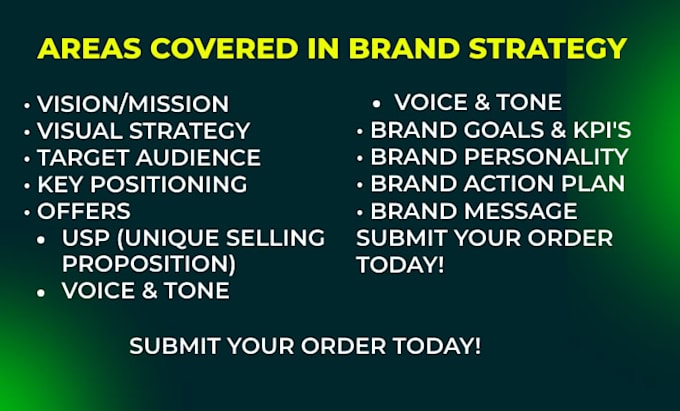 AREAS COVERED IN BRAND STRATEGY

• VISION/MISSION
• VISUAL STRATEGY
• TARGET AUDIENCE
• KEY POSITIONING
• OFFERS
  • USP (UNIQUE SELLING PROPOSITION)
  • VOICE & TONE

• VOICE & TONE
• BRAND GOALS & KPI'S
• BRAND PERSONALITY
• BRAND ACTION PLAN
• BRAND MESSAGE
SUBMIT YOUR ORDER TODAY!

SUBMIT YOUR ORDER TODAY!